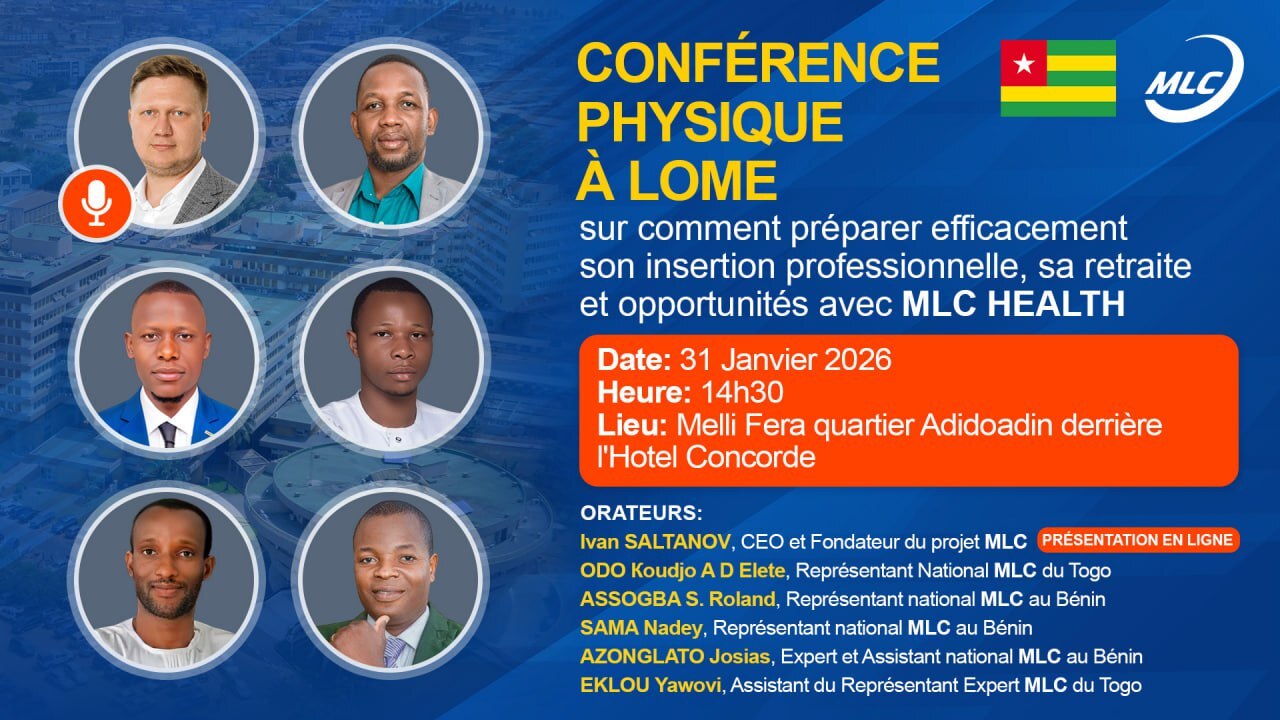 CONFÉRENCE PHYSIQUE À LOME

MLC

sur comment préparer efficacement son insertion professionnelle, sa retraite et opportunités avec MLC HEALTH

Date: 31 Janvier 2026
Heure: 14h30
Lieu: Melli Fera quartier Adidoadin derrière l'Hotel Concorde

ORATEURS:
Ivan SALTANOV, CEO et Fondateur du projet MLC PRÉSENTATION EN LIGNE
ODO Koudjo A D Elete, Représentant National MLC du Togo
ASSOGBA S. Roland, Représentant national MLC au Bénin
SAMA Nadey, Représentant national MLC au Bénin
AZONGLATO Josias, Expert et Assistant national MLC au Bénin
EKLOU Yawovi, Assistant du Représentant Expert MLC du Togo